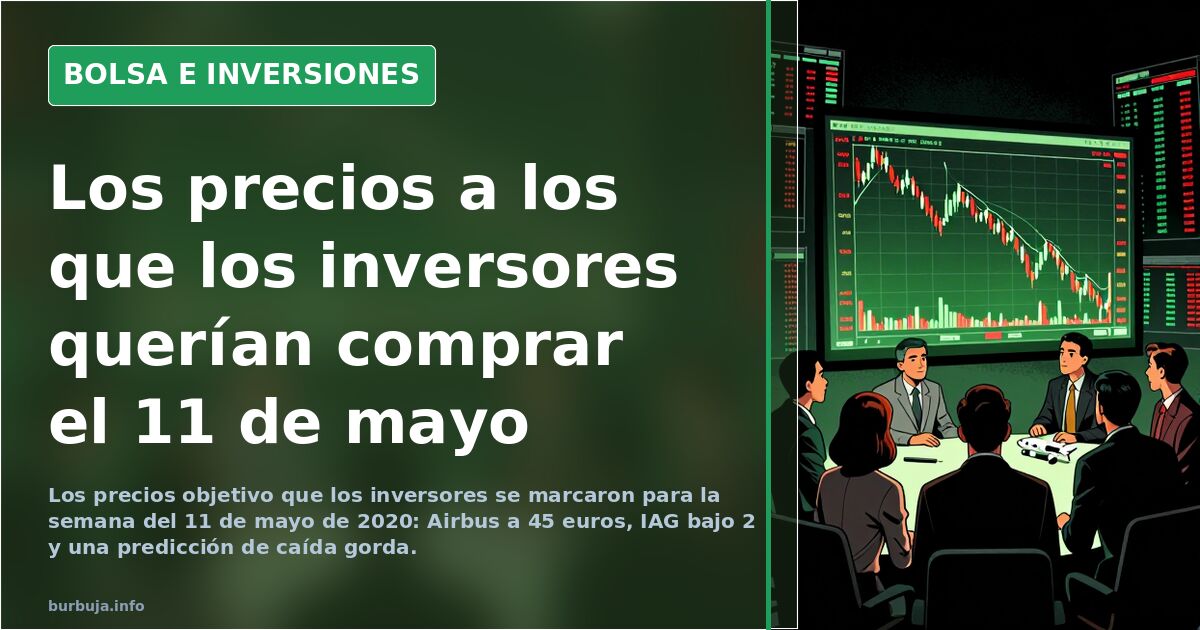 BOLSA E INVERSIONES

Los precios a los que los inversores querían comprar el 11 de mayo

Los precios objetivo que los inversores se marcaron para la semana del 11 de mayo de 2020: Airbus a 45 euros, IAG bajo 2 y una predicción de caída gorda.

burbuja.info